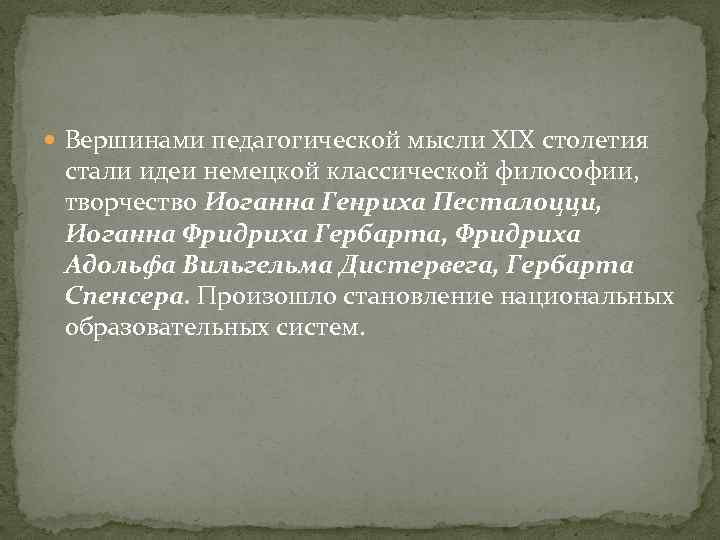 Вершинами педагогической мысли XIX столетия стали идеи немецкой классической философии, творчество Иоганна Генриха Песталоцци, Иоганна Фридриха Гербарта, Фридриха Адольфа Вильгельма Дистервега, Гербарта Спенсера. Произошло становление национальных образовательных систем.